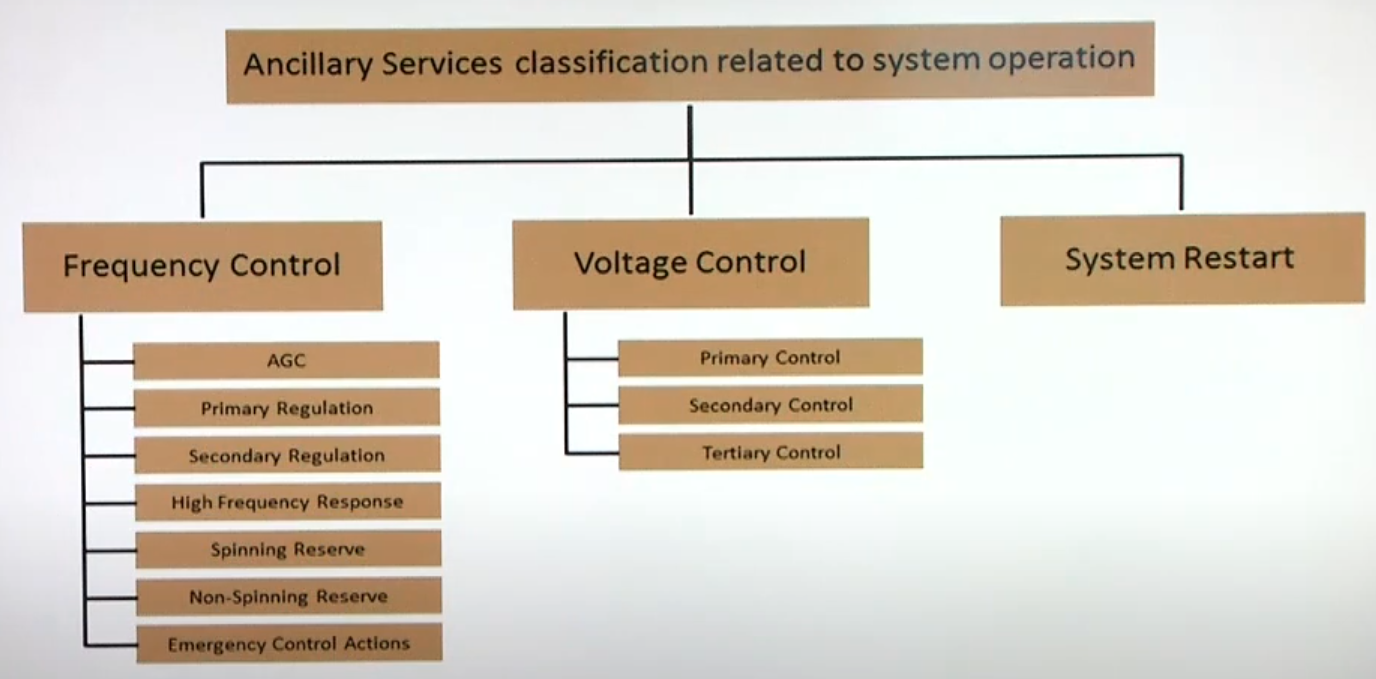 Ancillary Services classification related to system operation

Frequency Control

AGC

Primary Regulation

Secondary Regulation

High Frequency Response

Spinning Reserve

Non-Spinning Reserve

Emergency Control Actions

Voltage Control

Primary Control

Secondary Control

Tertiary Control

System Restart